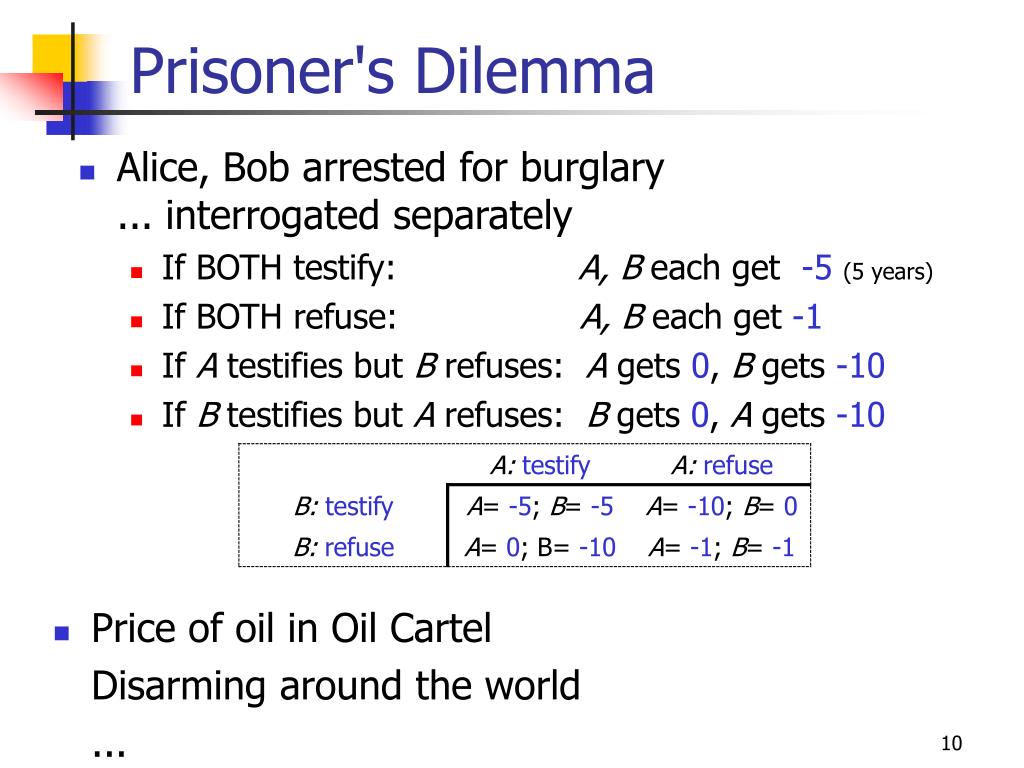 Prisoner's Dilemma

Alice, Bob arrested for burglary ... interrogated separately

If BOTH testify: A, B each get -5 (5 years)

If BOTH refuse: A, B each get -1

If A testifies but B refuses: A gets 0, B gets -10

If B testifies but A refuses: B gets 0, A gets -10

| | A: testify | A: refuse |
|---|---|---|
| B: testify | A= -5; B= -5 | A= -10; B= 0 |
| B: refuse | A= 0; B= -10 | A= -1; B= -1 |

Price of oil in Oil Cartel

Disarming around the world

...

10